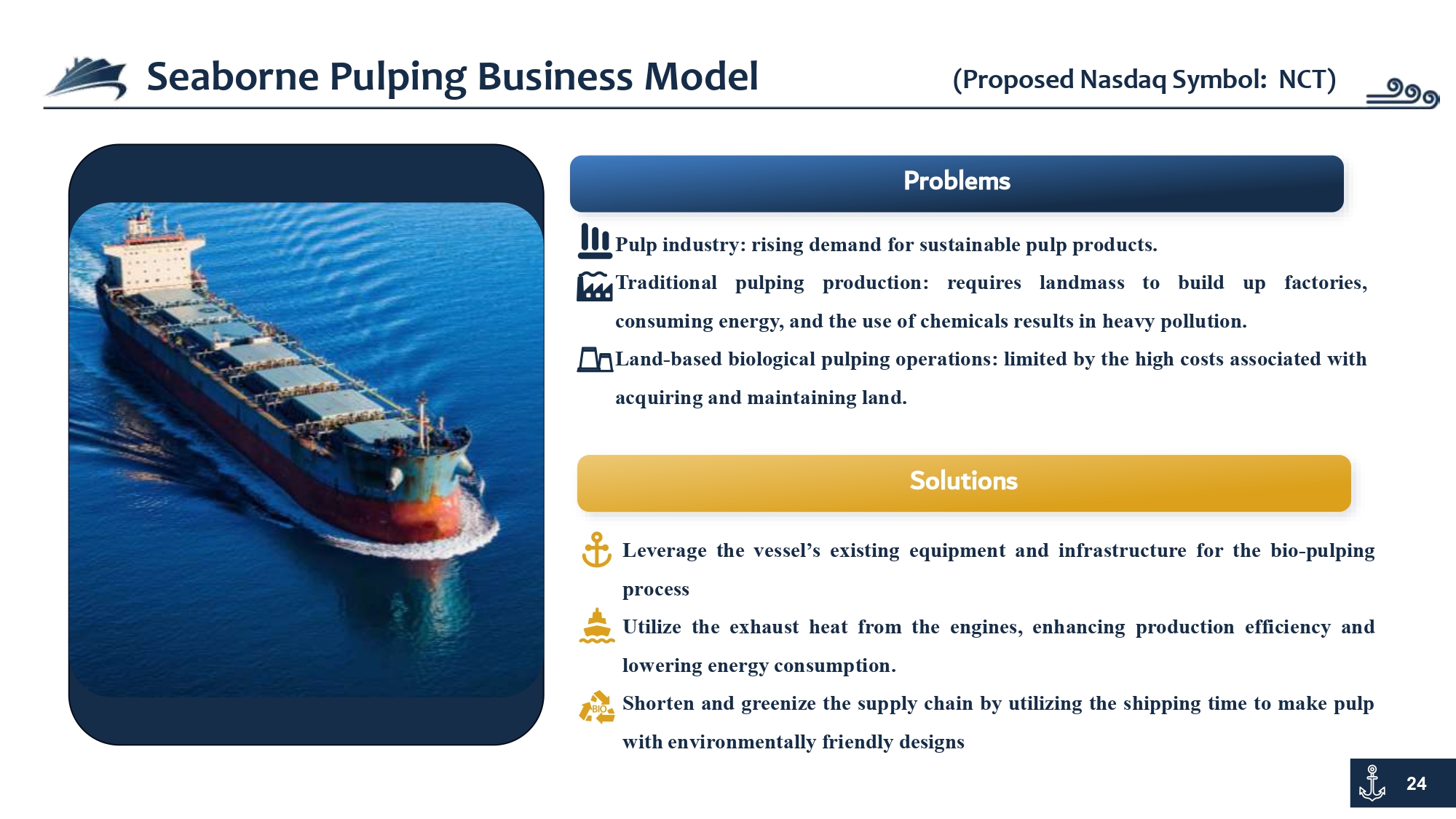 Seaborne Pulping Business Model

(Proposed Nasdaq Symbol: NCT)

Problems

Pulp industry: rising demand for sustainable pulp products.

Traditional pulping production: requires landmass to build up factories, consuming energy, and the use of chemicals results in heavy pollution.

Land-based biological pulping operations: limited by the high costs associated with acquiring and maintaining land.

Solutions

Leverage the vessel's existing equipment and infrastructure for the bio-pulping process

Utilize the exhaust heat from the engines, enhancing production efficiency and lowering energy consumption.

BIO

Shorten and greenize the supply chain by utilizing the shipping time to make pulp with environmentally friendly designs

24